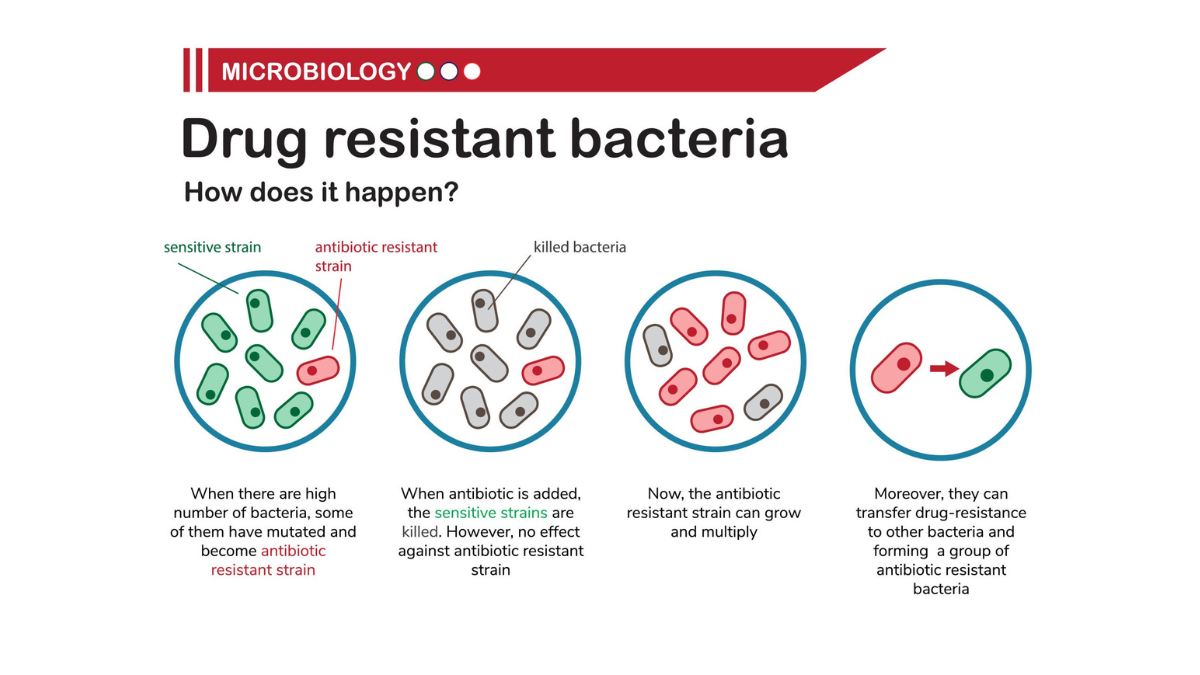 MICROBIOLOGY

Drug resistant bacteria

How does it happen?

sensitive strain

antibiotic resistant strain

killed bacteria

When there are high number of bacteria, some of them have mutated and become antibiotic resistant strain

When antibiotic is added, the sensitive strains are killed. However, no effect against antibiotic resistant strain

Now, the antibiotic resistant strain can grow and multiply

Moreover, they can transfer drug-resistance to other bacteria and forming a group of antibiotic resistant bacteria